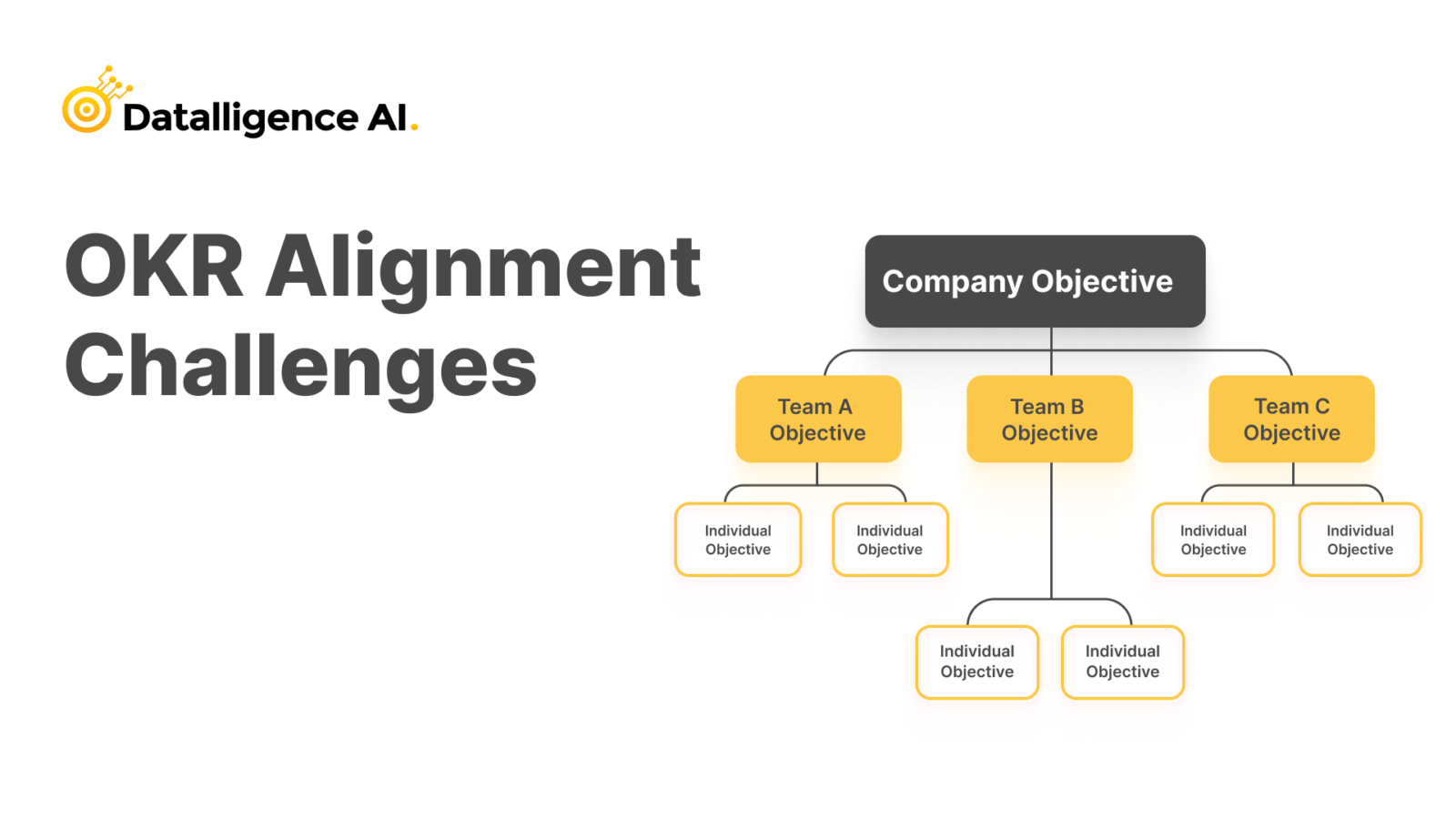 Datalligence AI.

OKR Alignment Challenges

Company Objective

Team A Objective

Team B Objective

Team C Objective

Individual Objective

Individual Objective

Individual Objective

Individual Objective

Individual Objective

Individual Objective